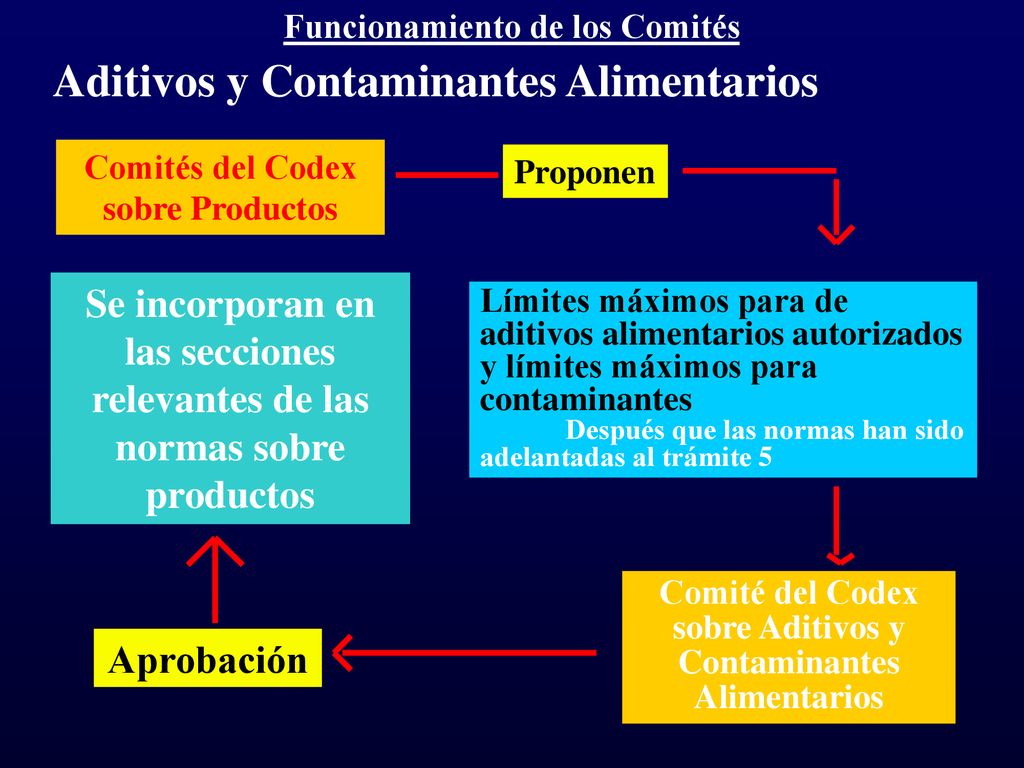 Funcionamiento de los Comités

Aditivos y Contaminantes Alimentarios

Comités del Codex sobre Productos

Proponen

Límites máximos para de aditivos alimentarios autorizados y límites máximos para contaminantes
Después que las normas han sido adelantadas al trámite 5

Comité del Codex sobre Aditivos y Contaminantes Alimentarios

Aprobación

Se incorporan en las secciones relevantes de las normas sobre productos